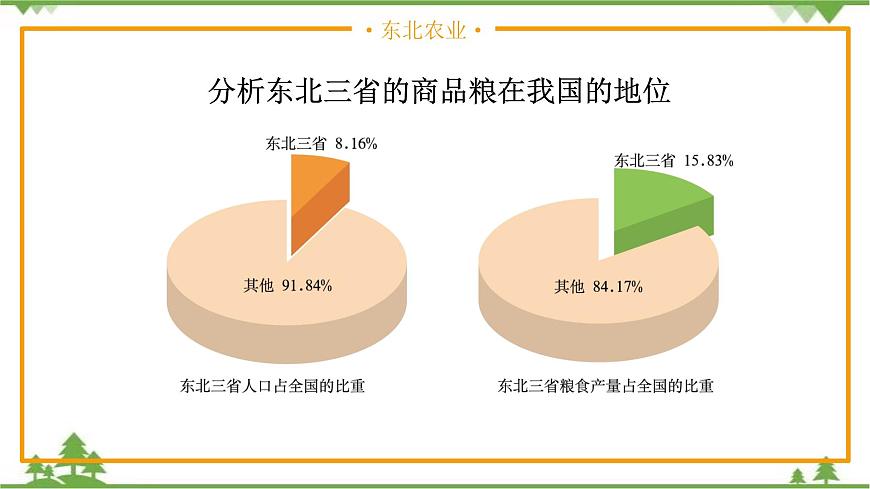 • 东北农业 •

分析东北三省的商品粮在我国的地位

东北三省 8.16%

其他 91.84%

东北三省人口占全国的比重

东北三省 15.83%

其他 84.17%

东北三省粮食产量占全国的比重